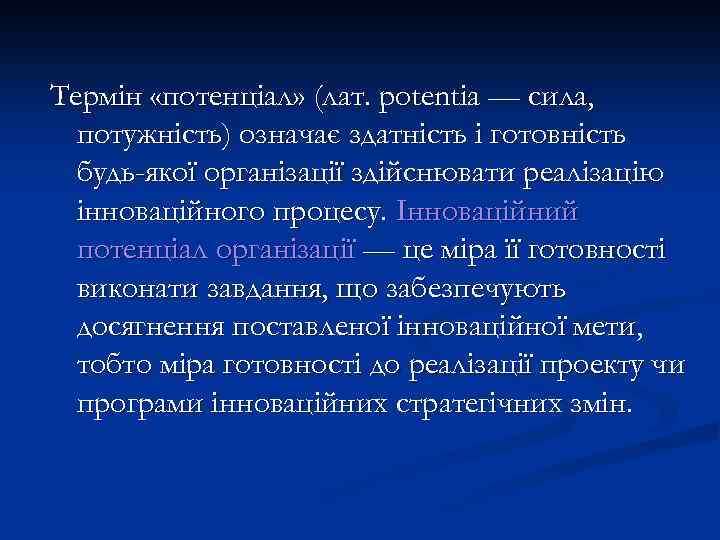 Термін «потенціал» (лат. potentia — сила, потужність) означає здатність і готовність будь-якої організації здійснювати реалізацію інноваційного процесу. Інноваційний потенціал організації — це міра її готовності виконати завдання, що забезпечують досягнення поставленої інноваційної мети, тобто міра готовності до реалізації проекту чи програми інноваційних стратегічних змін.